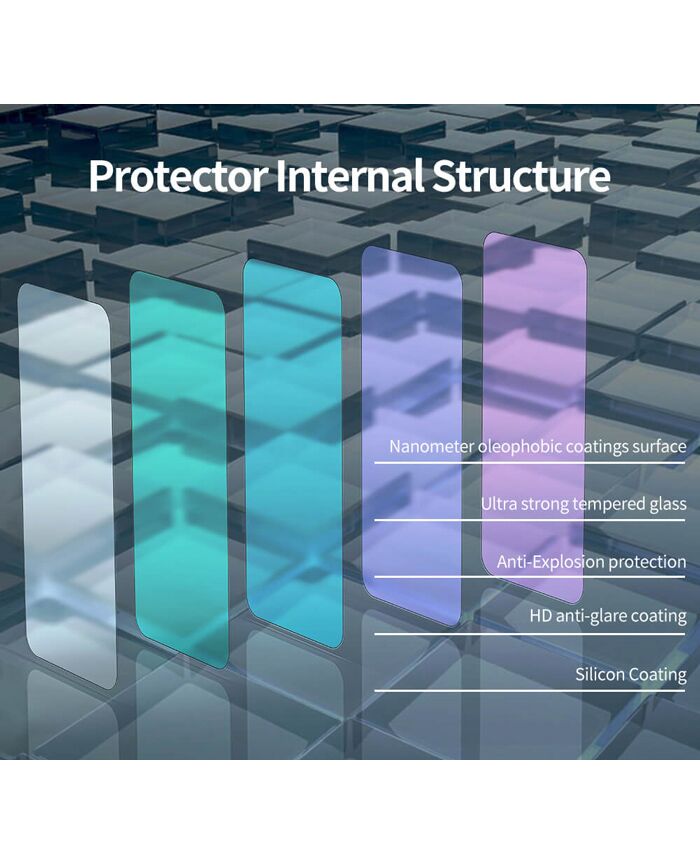 Protector Internal Structure

Nanometer oleophobic coatings surface

Ultra strong tempered glass

Anti-Explosion protection

HD anti-glare coating

Silicon Coating